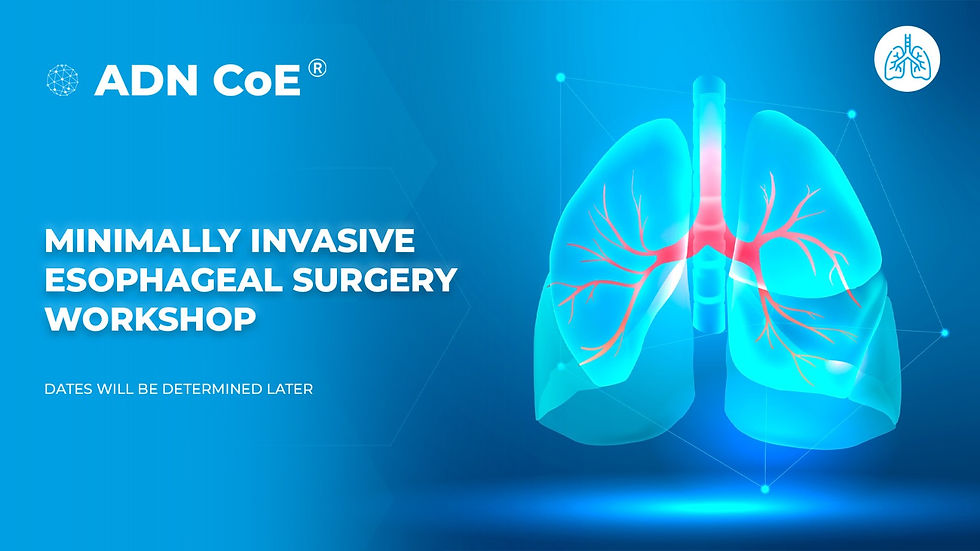 ADN CoE ®

MINIMALLY INVASIVE ESOPHAGEAL SURGERY WORKSHOP

DATES WILL BE DETERMINED LATER